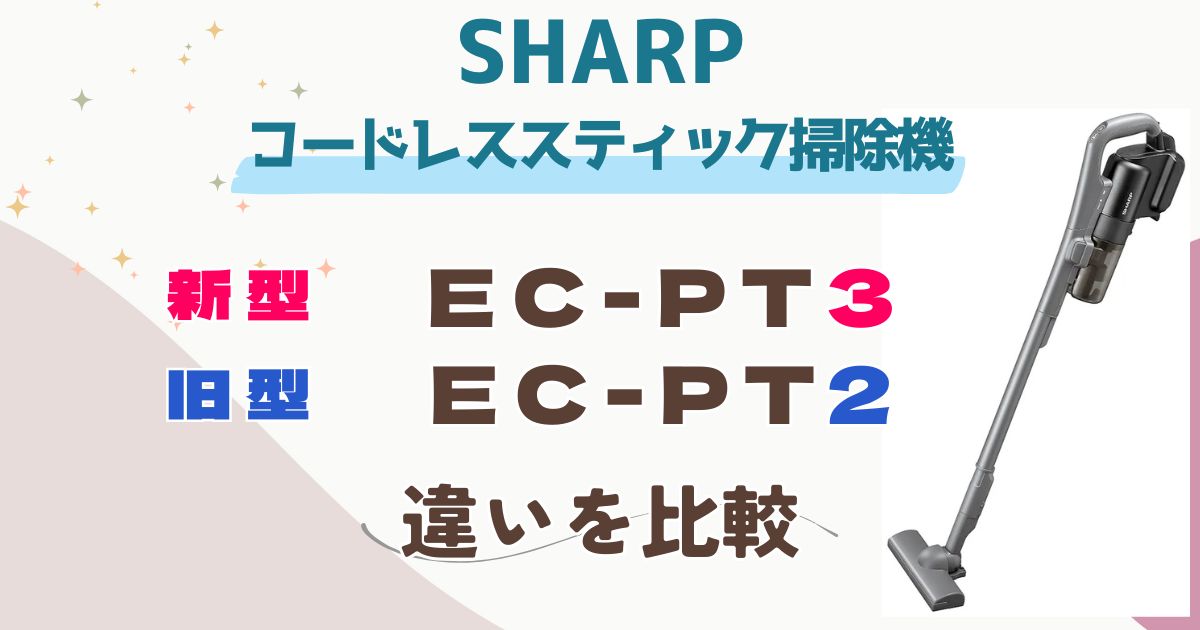 SHARP

コードレススティック掃除機

新型 ＥＣ-ＰＴ3

旧型 ＥＣ-ＰＴ2

違いを比較

SHARP